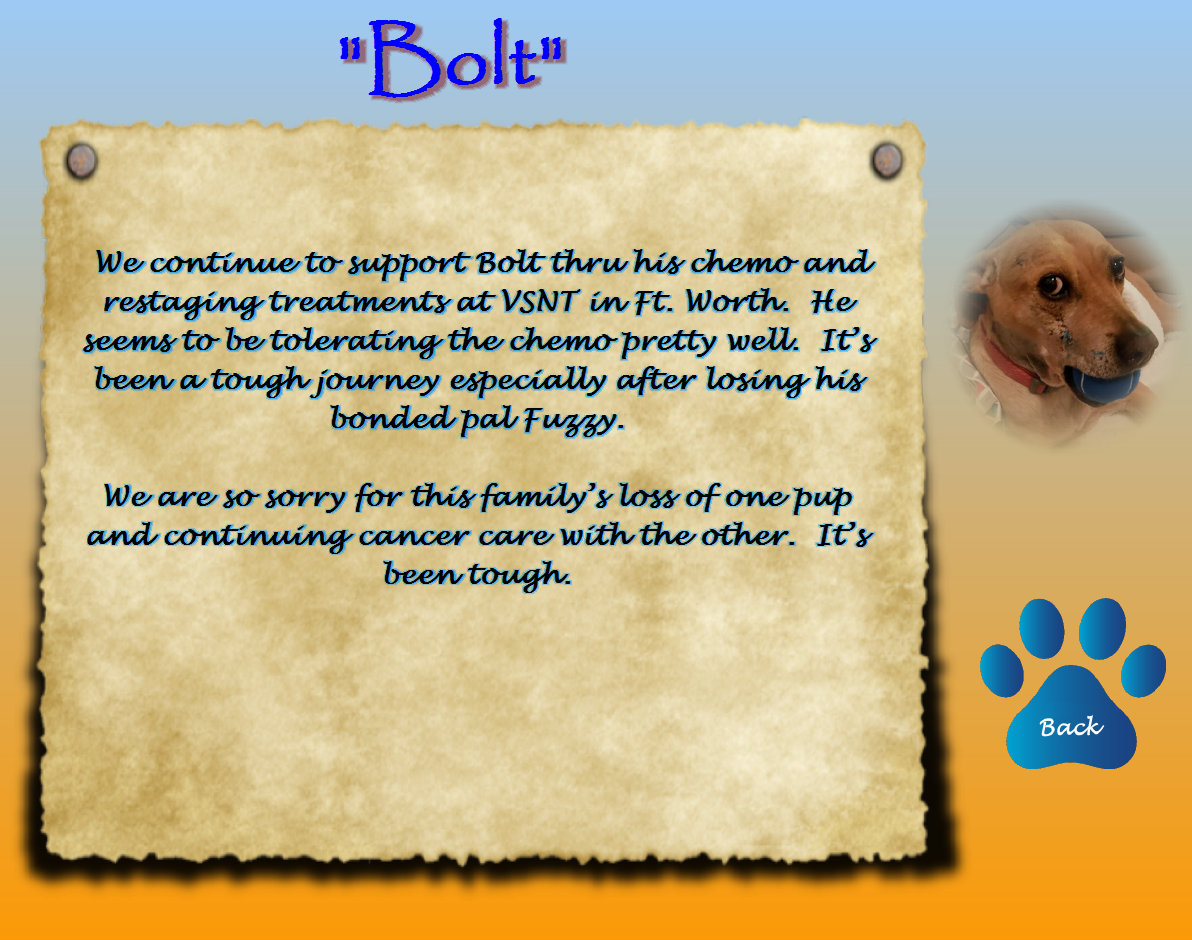 "Bolt"

We continue to support Bolt thru his chemo and restaging treatments at VSNT in Ft. Worth. He seems to be tolerating the chemo pretty well. It's been a tough journey especially after losing his bonded pal Fuzzy.

We are so sorry for this family's loss of one pup and continuing cancer care with the other. It's been tough.

Back